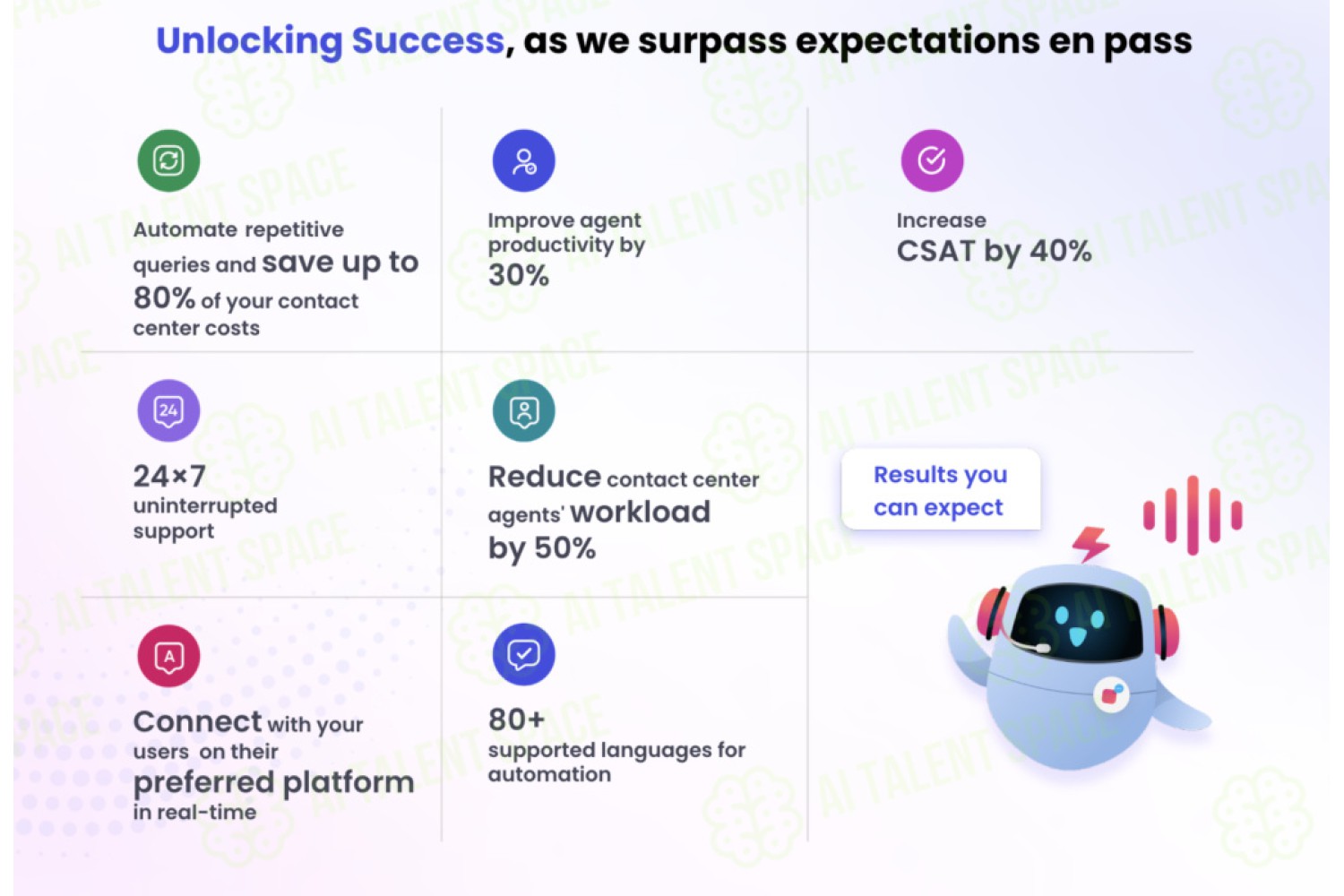 Unlocking Success, as we surpass expectations en pass

Automate repetitive queries and save up to 80% of your contact center costs

Improve agent productivity by 30%

Increase CSAT by 40%

24
24×7 uninterrupted support

Reduce contact center agents' workload by 50%

Results you can expect

A
Connect with your users on their preferred platform in real-time

80+ supported languages for automation

AI TALENT SPACE